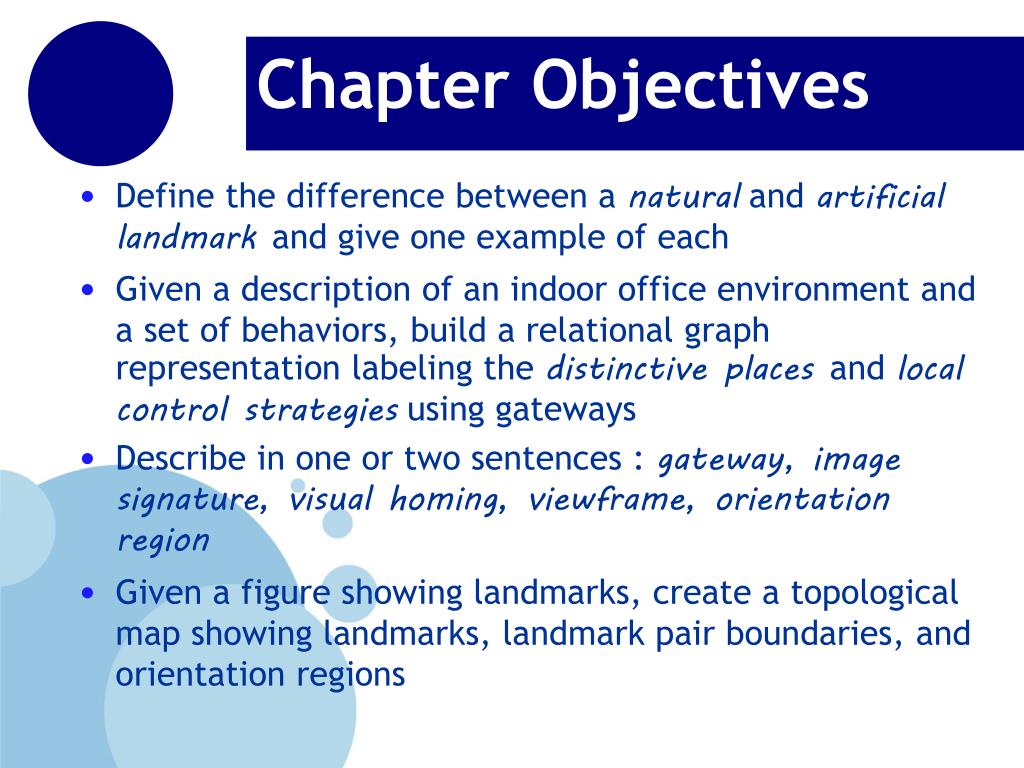 Chapter Objectives

• Define the difference between a natural and artificial landmark and give one example of each

• Given a description of an indoor office environment and a set of behaviors, build a relational graph representation labeling the distinctive places and local control strategies using gateways

• Describe in one or two sentences : gateway, image signature, visual homing, viewframe, orientation region

• Given a figure showing landmarks, create a topological map showing landmarks, landmark pair boundaries, and orientation regions